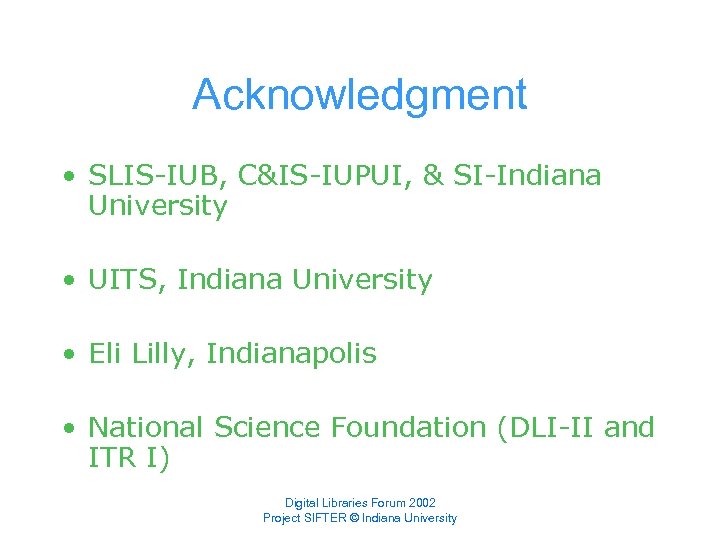 Acknowledgment

• SLIS-IUB, C&IS-IUPUI, & SI-Indiana University

• UITS, Indiana University

• Eli Lilly, Indianapolis

• National Science Foundation (DLI-II and ITR I)

Digital Libraries Forum 2002
Project SIFTER © Indiana University